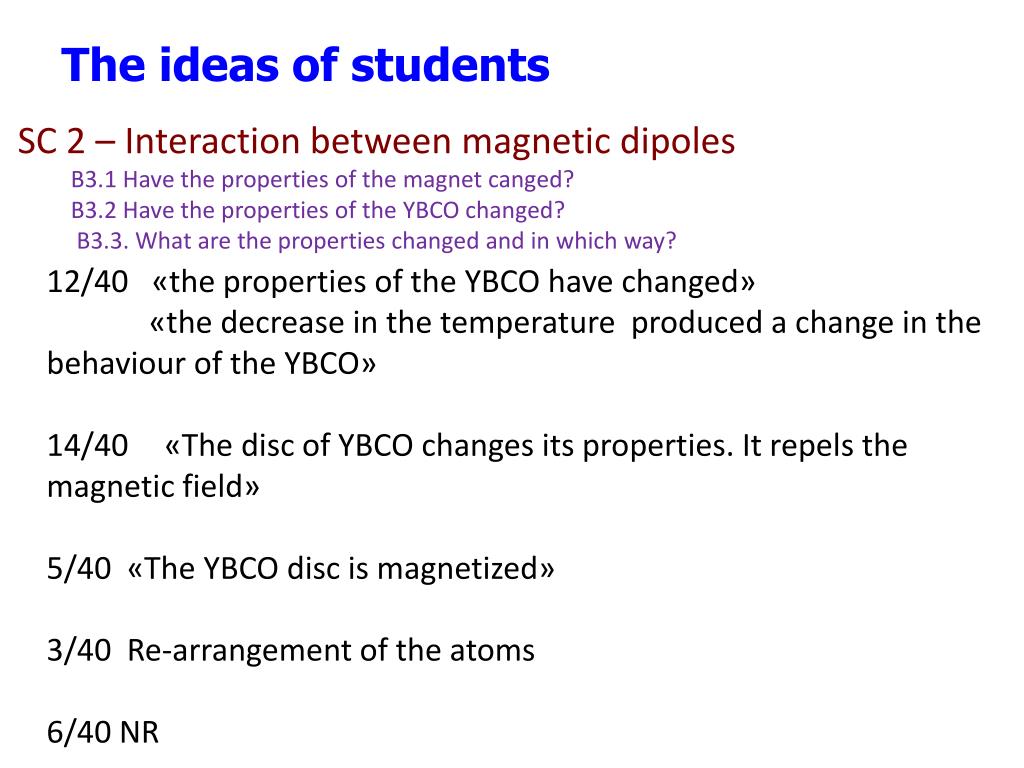 The ideas of students

SC 2 – Interaction between magnetic dipoles

B3.1 Have the properties of the magnet canged?
B3.2 Have the properties of the YBCO changed?
B3.3. What are the properties changed and in which way?

12/40 «the properties of the YBCO have changed»
«the decrease in the temperature produced a change in the behaviour of the YBCO»

14/40 «The disc of YBCO changes its properties. It repels the magnetic field»

5/40 «The YBCO disc is magnetized»

3/40 Re-arrangement of the atoms

6/40 NR